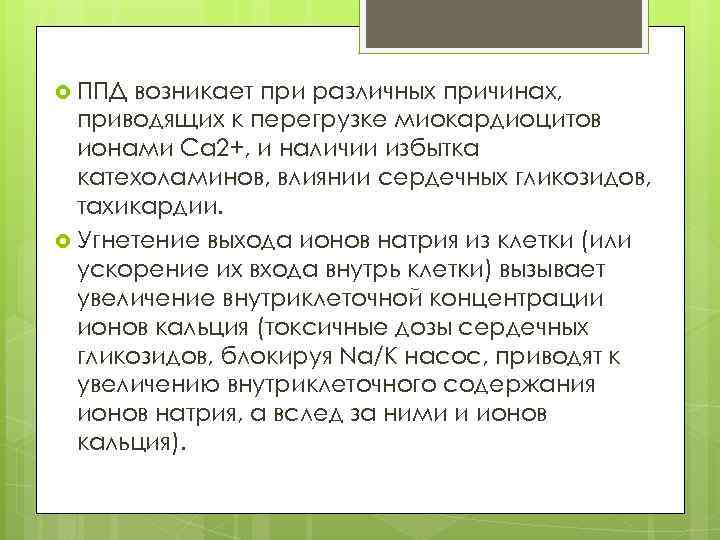 ППД возникает при различных причинах, приводящих к перегрузке миокардиоцитов ионами Ca2+, и наличии избытка катехоламинов, влиянии сердечных гликозидов, тахикардии.

Угнетение выхода ионов натрия из клетки (или ускорение их входа внутрь клетки) вызывает увеличение внутриклеточной концентрации ионов кальция (токсичные дозы сердечных гликозидов, блокируя Na/K насос, приводят к увеличению внутриклеточного содержания ионов натрия, а вслед за ними и ионов кальция).